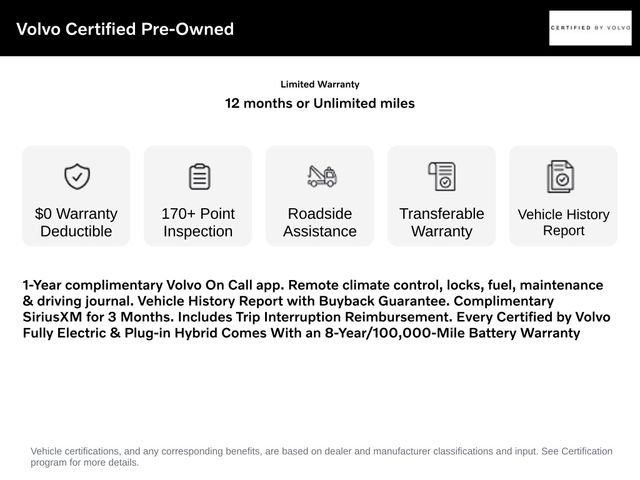 Volvo Certified Pre-Owned

CERTIFIED BY VOLVO

Limited Warranty
12 months or Unlimited miles

$0 Warranty Deductible

170+ Point Inspection

Roadside Assistance

Transferable Warranty

Vehicle History Report

1-Year complimentary Volvo On Call app. Remote climate control, locks, fuel, maintenance & driving journal. Vehicle History Report with Buyback Guarantee. Complimentary SiriusXM for 3 Months. Includes Trip Interruption Reimbursement. Every Certified by Volvo Fully Electric & Plug-in Hybrid Comes With an 8-Year/100,000-Mile Battery Warranty

Vehicle certifications, and any corresponding benefits, are based on dealer and manufacturer classifications and input. See Certification program for more details.